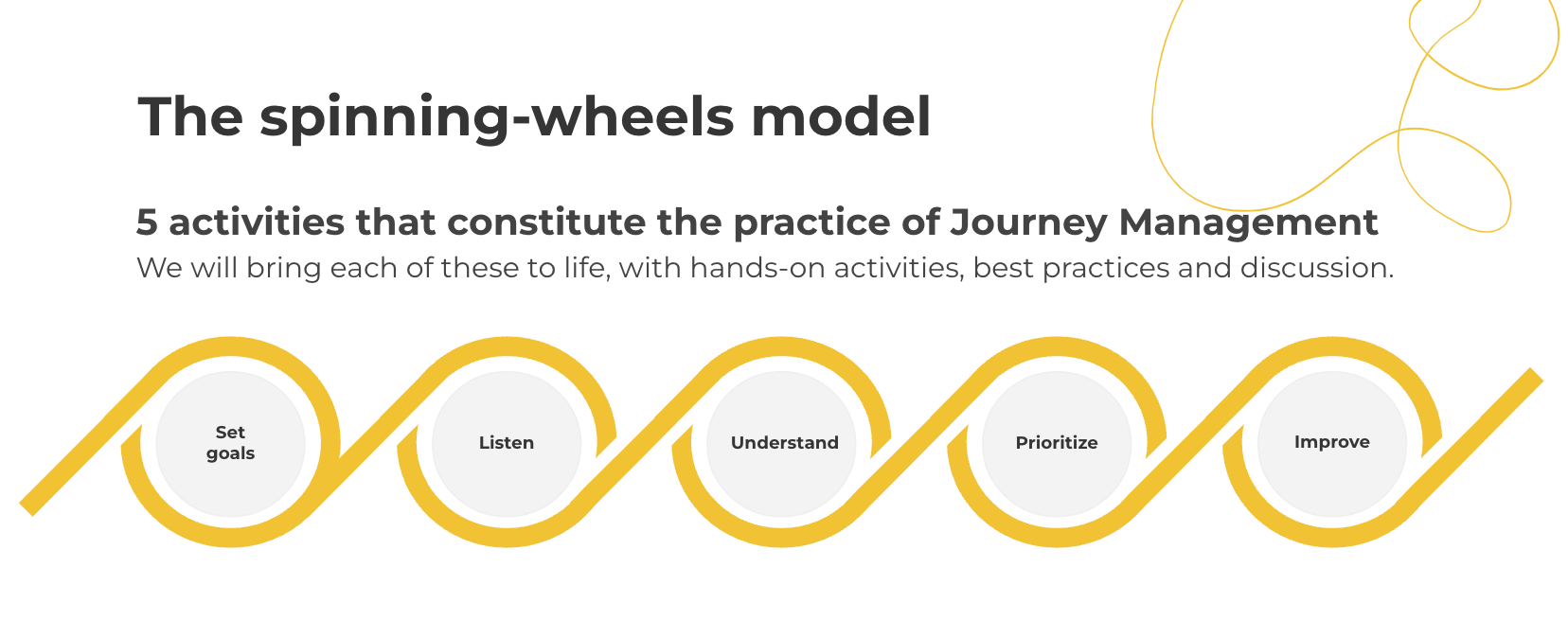 The spinning-wheels model

5 activities that constitute the practice of Journey Management
We will bring each of these to life, with hands-on activities, best practices and discussion.

Set goals

Listen

Understand

Prioritize

Improve